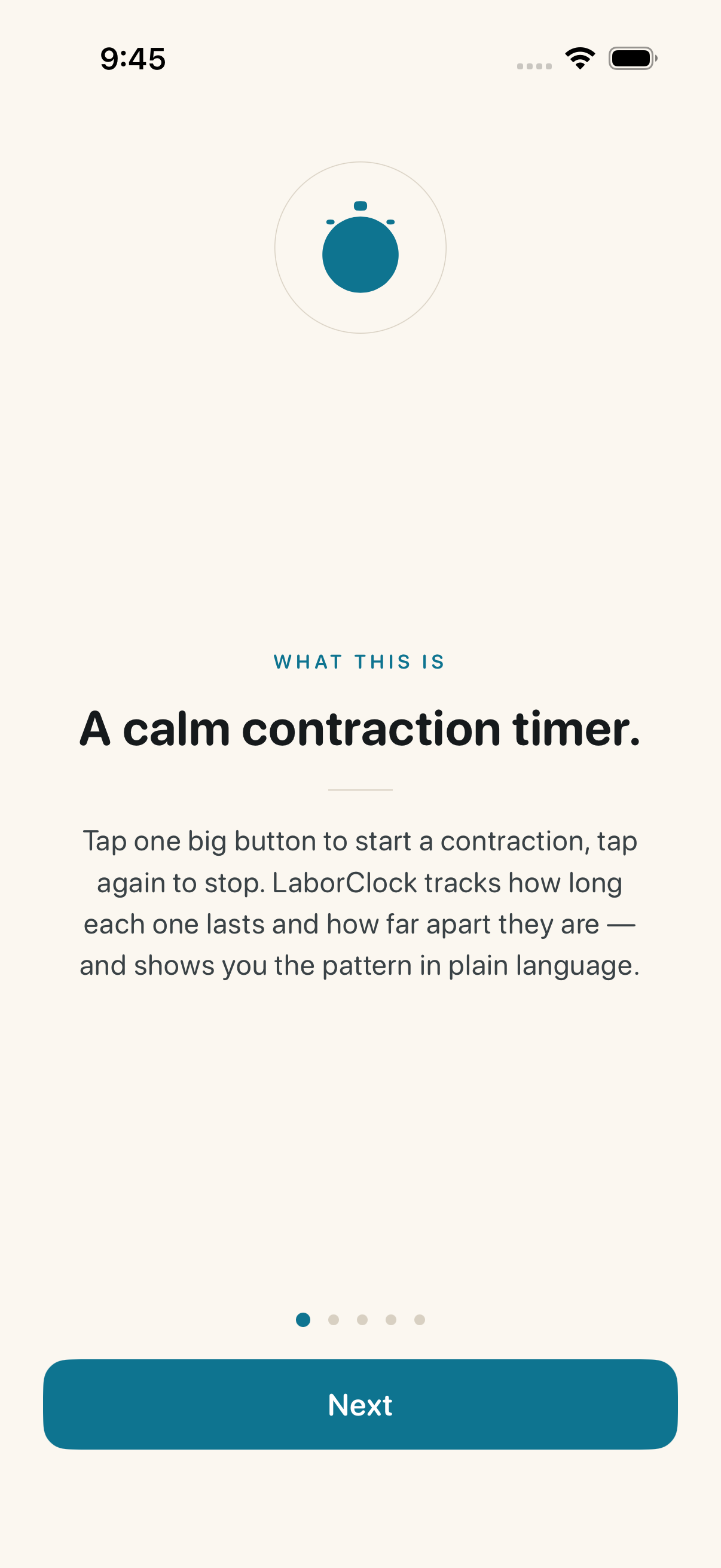 9:45

WHAT THIS IS

A calm contraction timer.

Tap one big button to start a contraction, tap again to stop. LaborClock tracks how long each one lasts and how far apart they are — and shows you the pattern in plain language.

Next